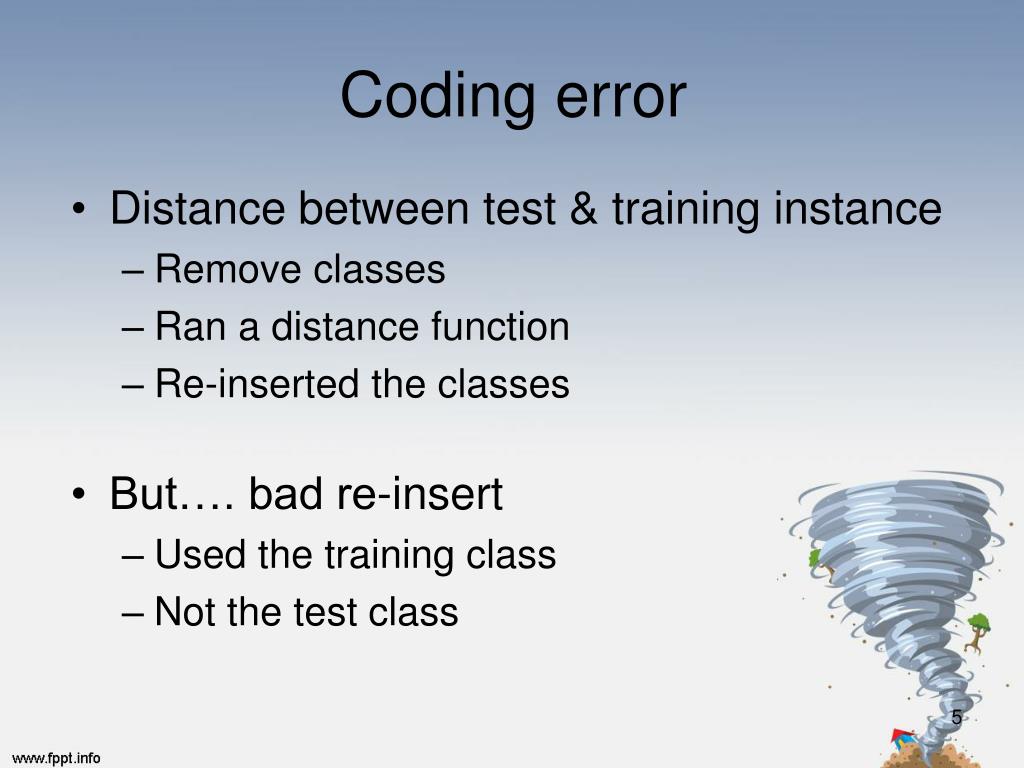 Coding error

• Distance between test & training instance
– Remove classes
– Ran a distance function
– Re-inserted the classes

• But…. bad re-insert
– Used the training class
– Not the test class

5

www.fppt.info